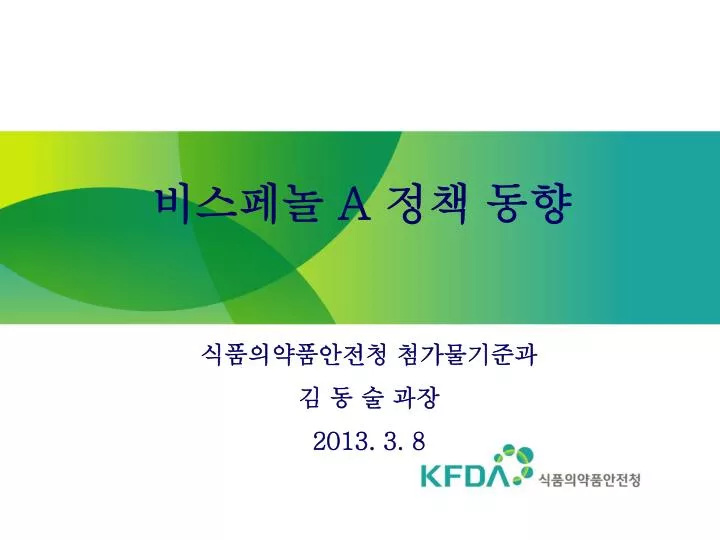 비스페놀 A 정책 동향

식품의약품안전청 첨가물기준과

김 동 술 과장

2013. 3. 8

KFDA 식품의약품안전청